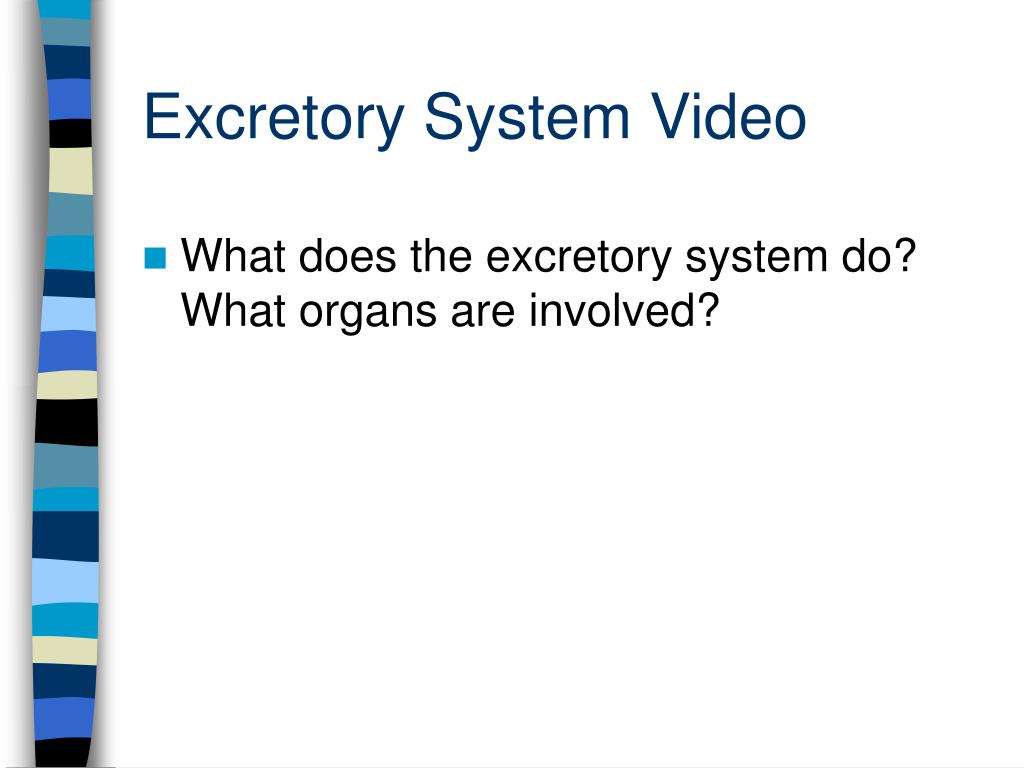 Excretory System Video

What does the excretory system do? What organs are involved?